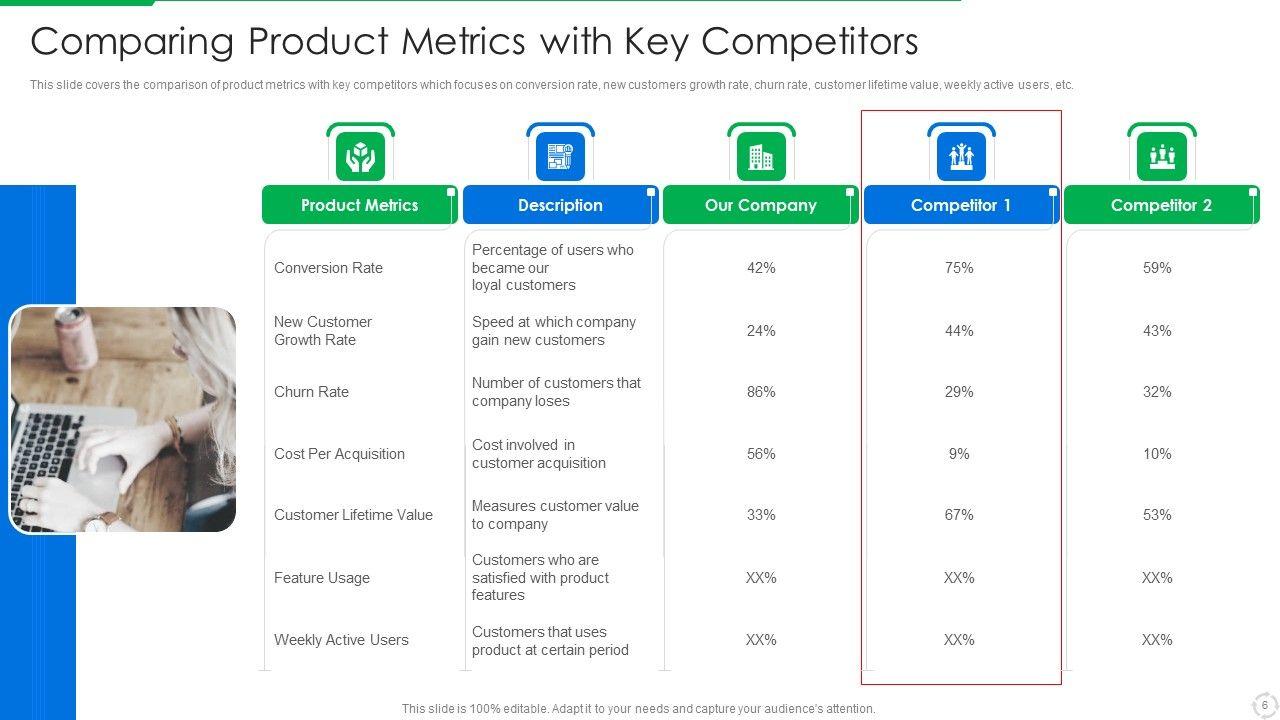 Comparing Product Metrics with Key Competitors

This slide covers the comparison of product metrics with key competitors which focuses on conversion rate, new customers growth rate, churn rate, customer lifetime value, weekly active users, etc.

| Product Metrics | Description | Our Company | Competitor 1 | Competitor 2 |
|---|---|---|---|---|
| Conversion Rate | Percentage of users who became our loyal customers | 42% | 75% | 59% |
| New Customer Growth Rate | Speed at which company gain new customers | 24% | 44% | 43% |
| Churn Rate | Number of customers that company loses | 86% | 29% | 32% |
| Cost Per Acquisition | Cost involved in customer acquisition | 56% | 9% | 10% |
| Customer Lifetime Value | Measures customer value to company | 33% | 67% | 53% |
| Feature Usage | Customers who are satisfied with product features | XX% | XX% | XX% |
| Weekly Active Users | Customers that uses product at certain period | XX% | XX% | XX% |

This slide is 100% editable. Adapt it to your needs and capture your audience's attention.

6